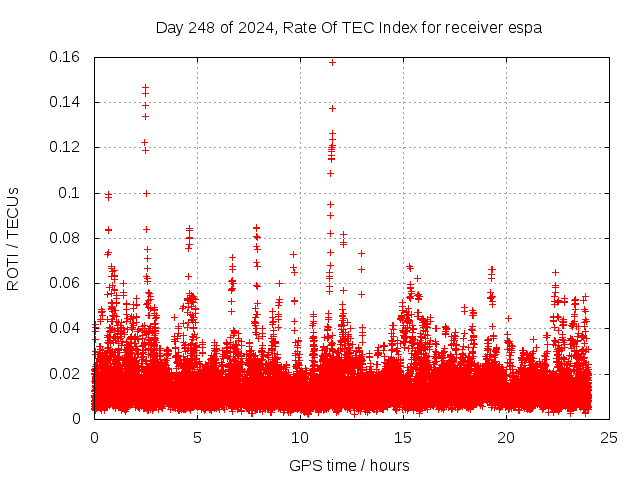 Day 248 of 2024, Rate Of TEC Index for receiver espa

ROTI / TECUs

0.16
0.14
0.12
0.1
0.08
0.06
0.04
0.02
0

0
5
10
15
20
25

GPS time / hours